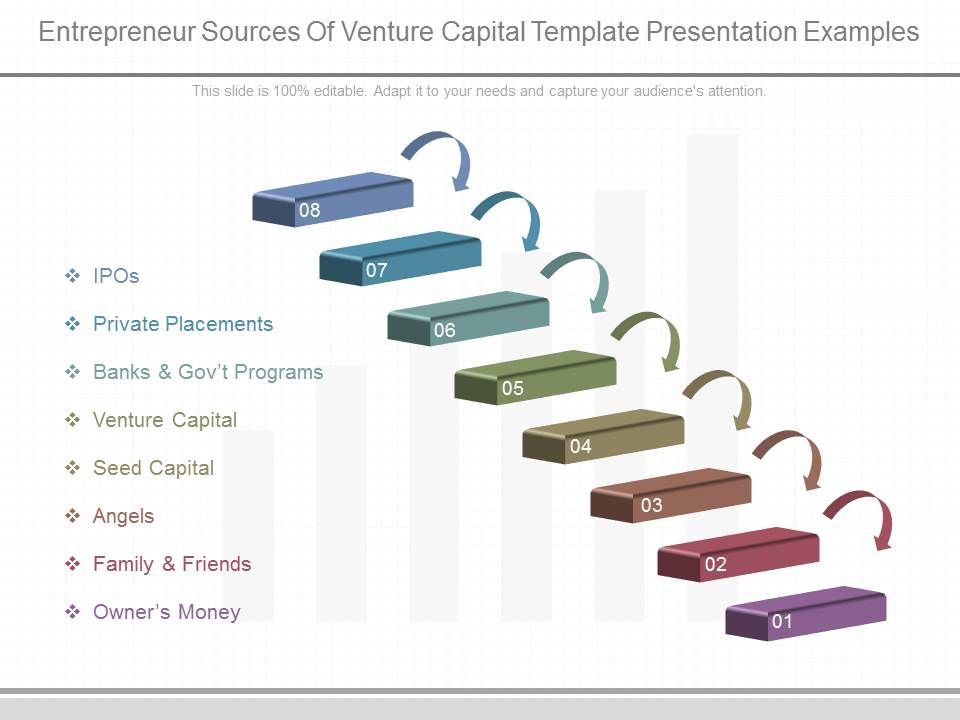 Entrepreneur Sources Of Venture Capital Template Presentation Examples

This slide is 100% editable. Adapt it to your needs and capture your audience's attention.

❖ IPOs
❖ Private Placements
❖ Banks & Gov't Programs
❖ Venture Capital
❖ Seed Capital
❖ Angels
❖ Family & Friends
❖ Owner's Money

08
07
06
05
04
03
02
01